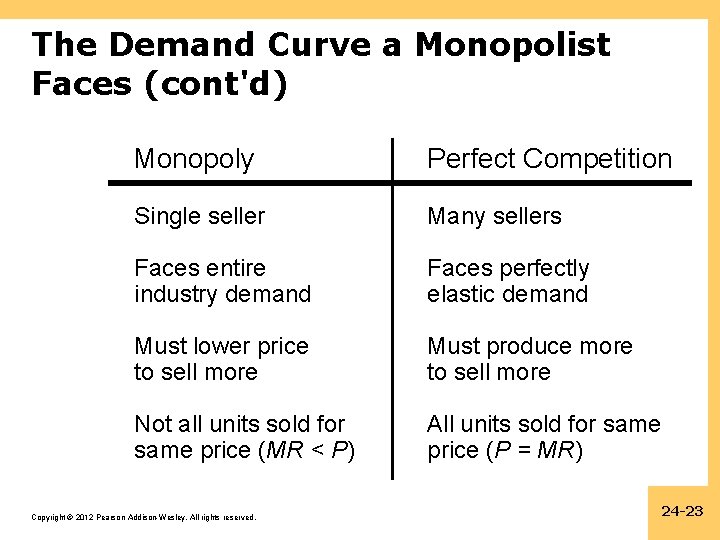 The Demand Curve a Monopolist Faces (cont'd)

| Monopoly | Perfect Competition |
|---|---|
| Single seller | Many sellers |
| Faces entire industry demand | Faces perfectly elastic demand |
| Must lower price to sell more | Must produce more to sell more |
| Not all units sold for same price ($MR < P$) | All units sold for same price ($P = MR$) |

Copyright © 2012 Pearson Addison-Wesley. All rights reserved.

24-23